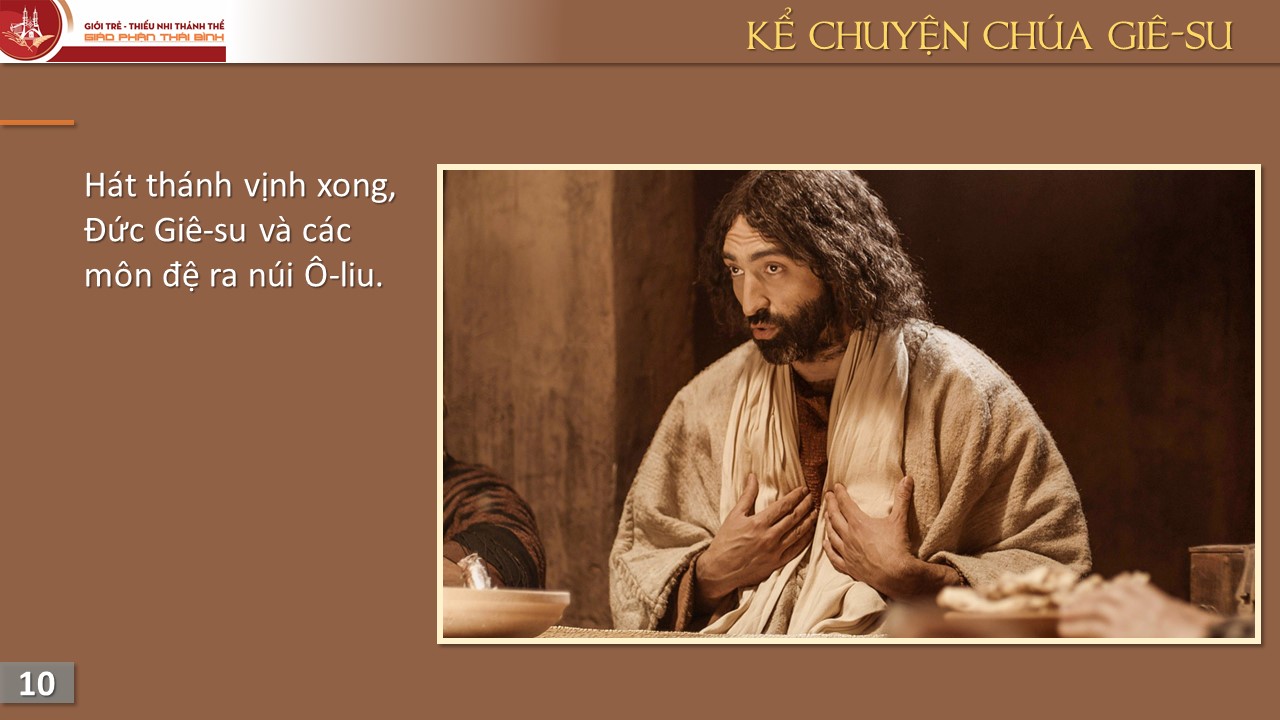 GIỚI TRẺ - THIẾU NHI THÁNH THỂ
GIÁO PHẬN THÁI BÌNH

KỂ CHUYỆN CHÚA GIÊ-SU

Hát thánh vịnh xong, Đức Giê-su và các môn đệ ra núi Ô-liu.

10